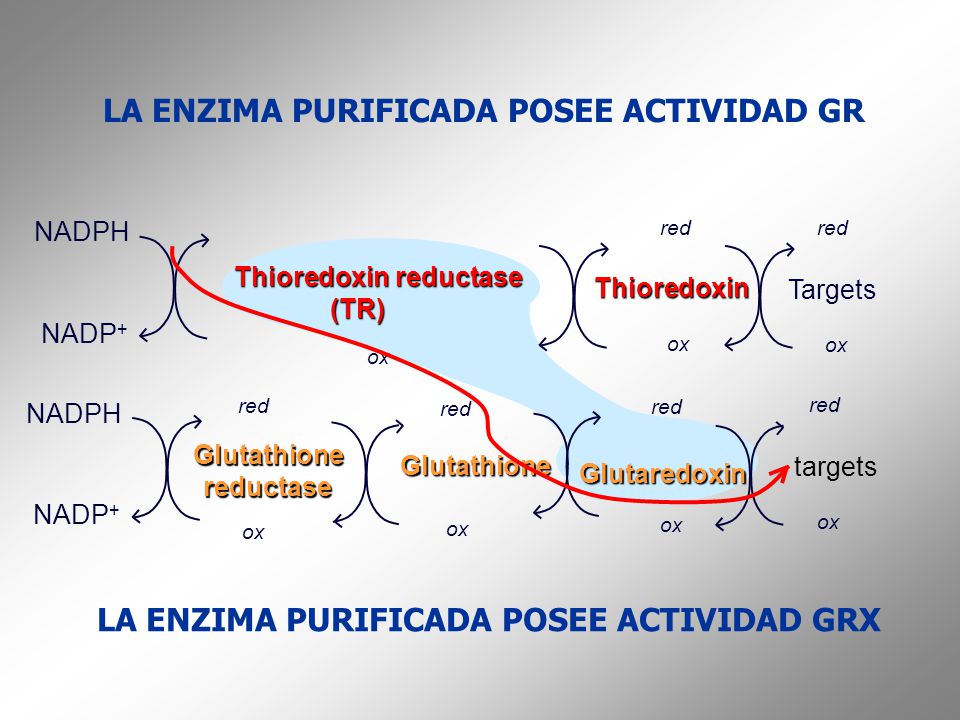 LA ENZIMA PURIFICADA POSEE ACTIVIDAD GR

NADPH

NADP$^+$

Thioredoxin reductase (TR)

ox

red

Thioredoxin

ox

red

Targets

ox

NADPH

NADP$^+$

red

Glutathione reductase

ox

red

Glutathione

ox

red

Glutaredoxin

ox

red

targets

ox

LA ENZIMA PURIFICADA POSEE ACTIVIDAD GRX